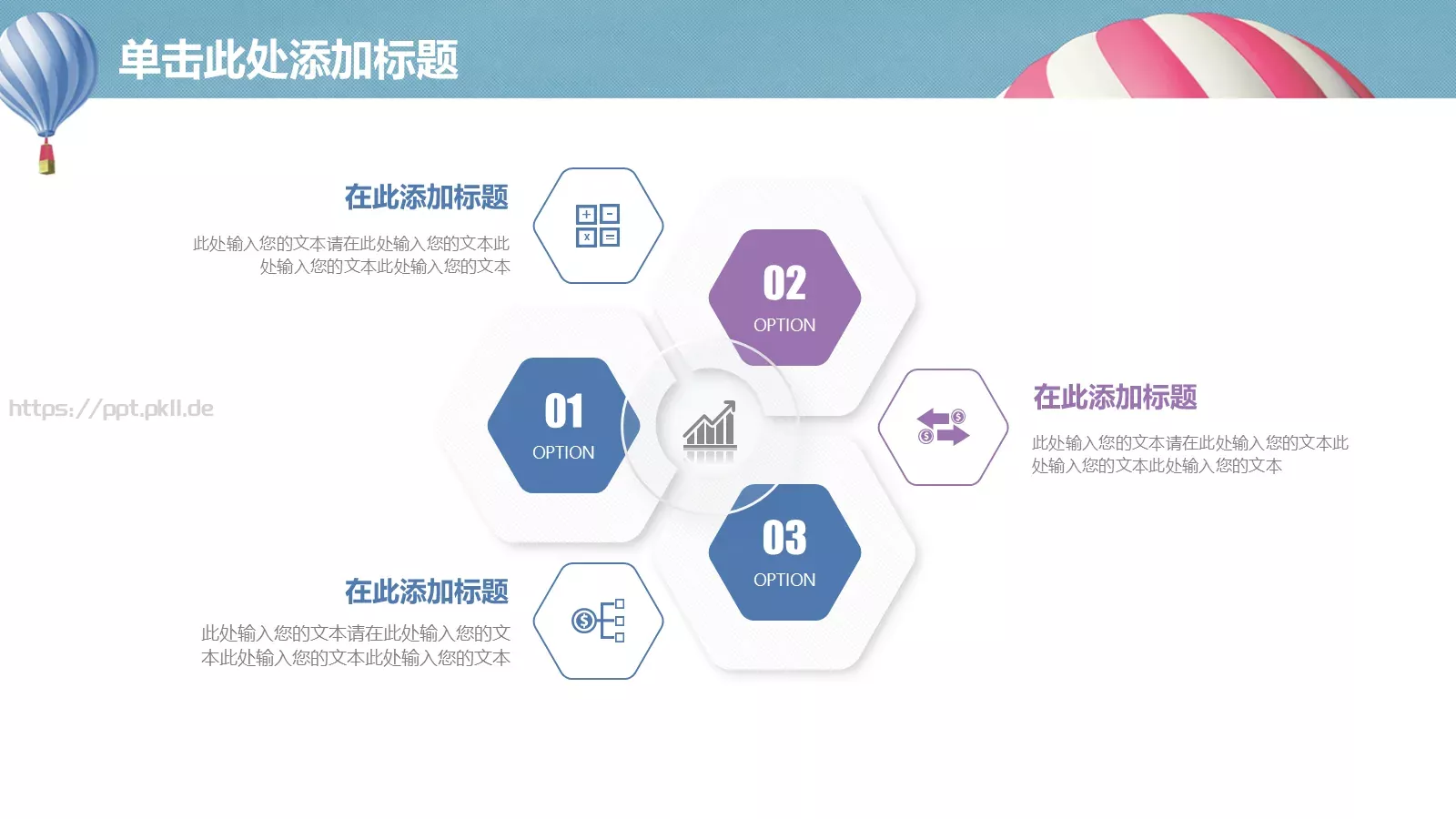 单击此处添加标题

在此添加标题

此处输入您的文本请在此处输入您的文本此处输入您的文本此处输入您的文本

02
OPTION

https://ppt.pkll.de

01
OPTION

在此添加标题

此处输入您的文本请在此处输入您的文本此处输入您的文本此处输入您的文本

03
OPTION

在此添加标题

此处输入您的文本请在此处输入您的文本此处输入您的文本此处输入您的文本